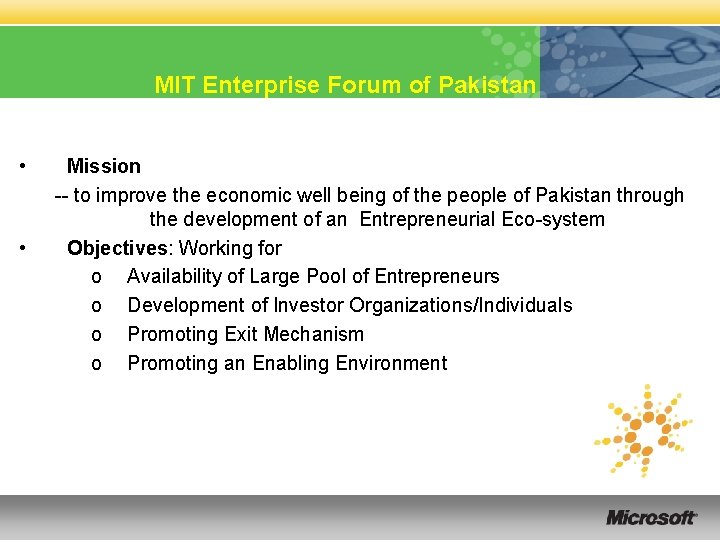 MIT Enterprise Forum of Pakistan

• Mission

-- to improve the economic well being of the people of Pakistan through the development of an Entrepreneurial Eco-system

• Objectives: Working for

o Availability of Large Pool of Entrepreneurs
o Development of Investor Organizations/Individuals
o Promoting Exit Mechanism
o Promoting an Enabling Environment

Microsoft